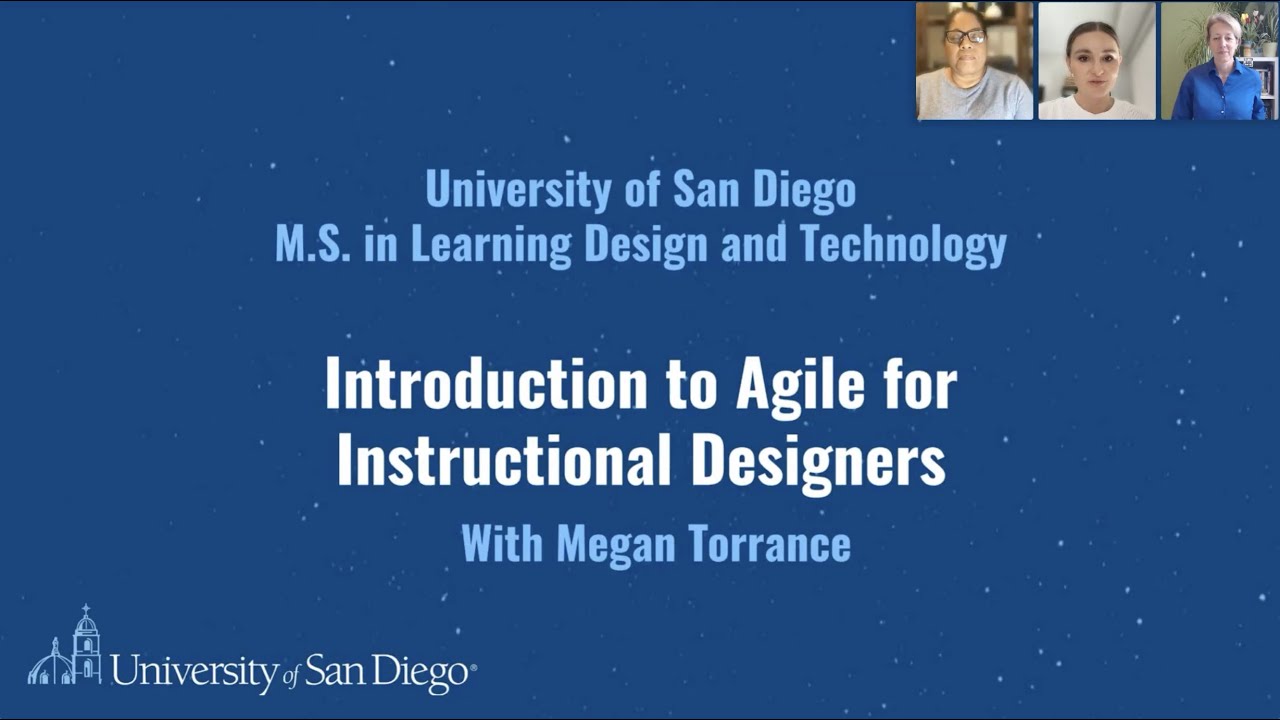 University of San Diego
M.S. in Learning Design and Technology

Introduction to Agile for Instructional Designers

With Megan Torrance

University of San Diego®